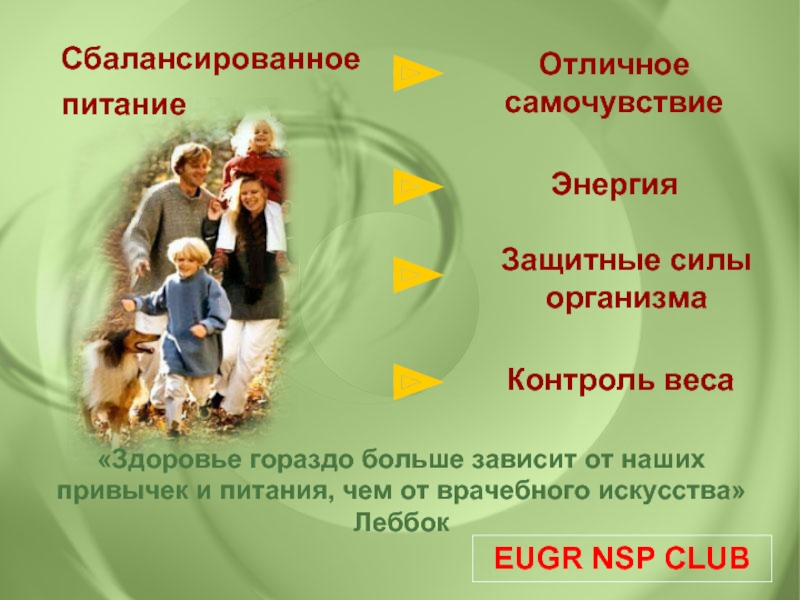 Сбалансированное питание

Отличное самочувствие

Энергия

Защитные силы организма

Контроль веса

«Здоровье гораздо больше зависит от наших привычек и питания, чем от врачебного искусства»
Леббок

EUGR NSP CLUB